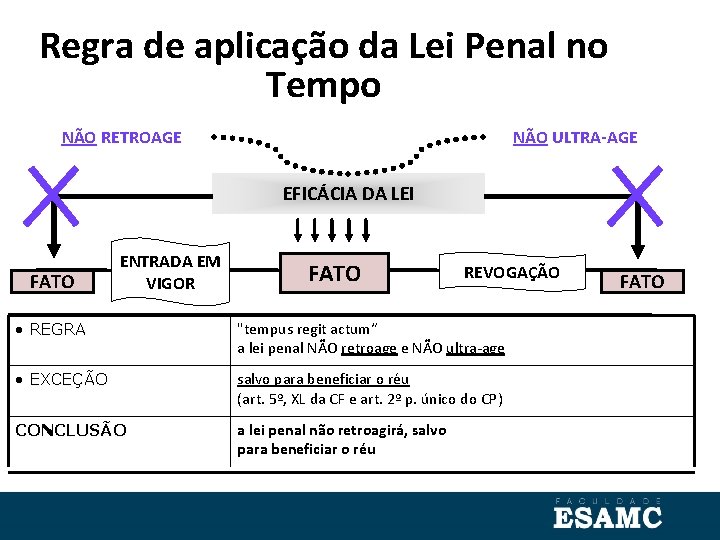 Regra de aplicação da Lei Penal no Tempo

NÃO RETROAGE

NÃO ULTRA-AGE

EFICÁCIA DA LEI

FATO

ENTRADA EM VIGOR

FATO

REVOGAÇÃO

FATO

| | |
|---|---|
| • REGRA | "tempus regit actum" a lei penal NÃO retroage e NÃO ultra-age |
| • EXCEÇÃO | salvo para beneficiar o réu (art. 5º, XL da CF e art. 2º p. único do CP) |
| CONCLUSÃO | a lei penal não retroagirá, salvo para beneficiar o réu |

FACULDADE
ESAMC